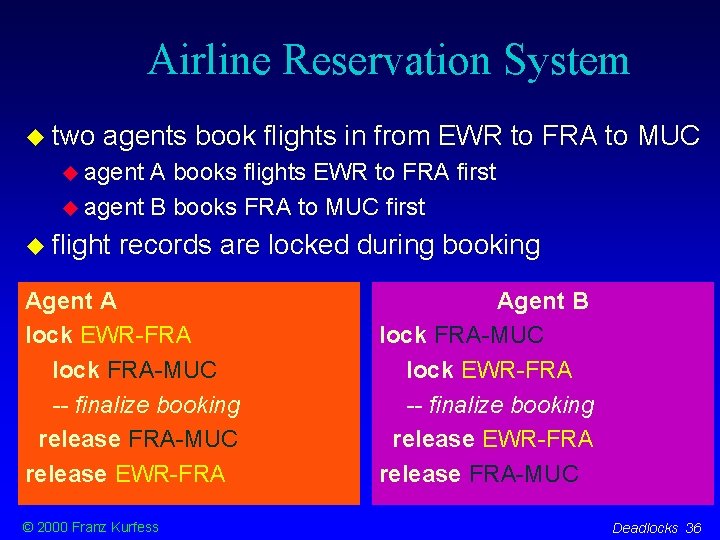 Airline Reservation System

two agents book flights in from EWR to FRA to MUC

agent A books flights EWR to FRA first

agent B books FRA to MUC first

flight records are locked during booking

Agent A
lock EWR-FRA
lock FRA-MUC
-- finalize booking
release FRA-MUC
release EWR-FRA

Agent B
lock FRA-MUC
lock EWR-FRA
-- finalize booking
release EWR-FRA
release FRA-MUC

© 2000 Franz Kurfess

Deadlocks 36